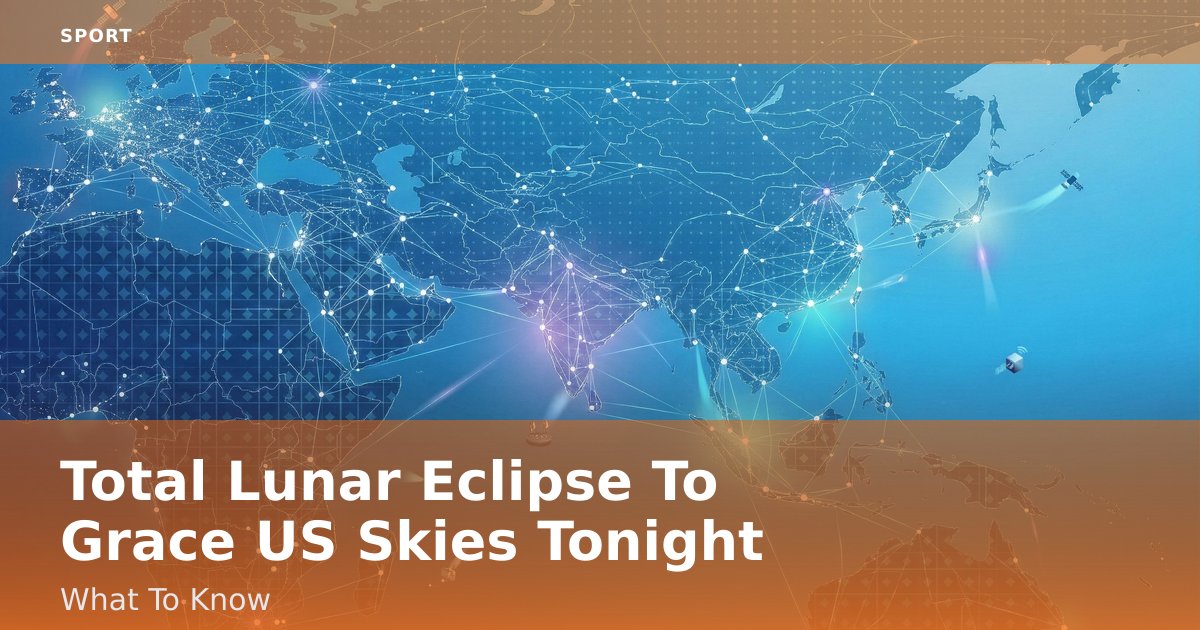 SPORT

Total Lunar Eclipse To Grace US Skies Tonight

What To Know